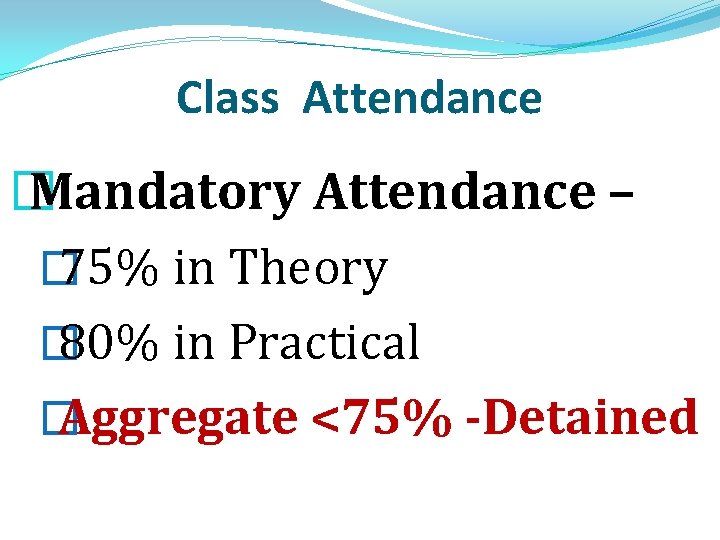 Class Attendance

Mandatory Attendance –

75% in Theory

80% in Practical

Aggregate <75% -Detained